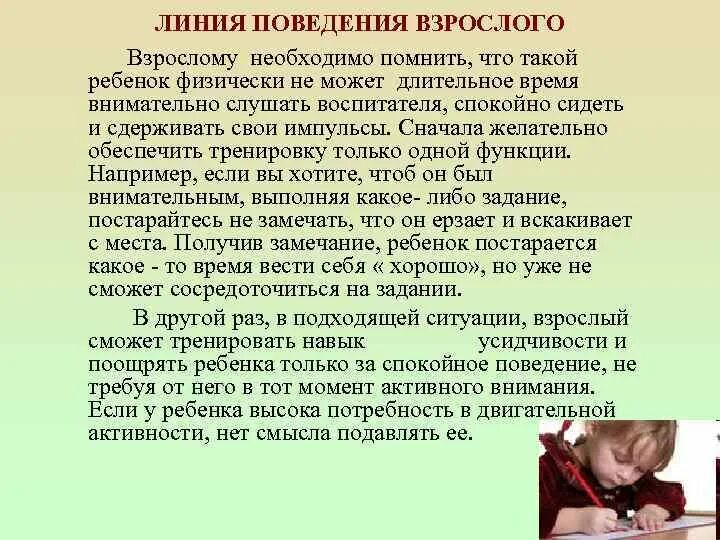 ЛИНИЯ ПОВЕДЕНИЯ ВЗРОСЛОГО

Взрослому необходимо помнить, что такой ребенок физически не может длительное время внимательно слушать воспитателя, спокойно сидеть и сдерживать свои импульсы. Сначала желательно обеспечить тренировку только одной функции. Например, если вы хотите, чтоб он был внимательным, выполняя какое- либо задание, постарайтесь не замечать, что он ерзает и вскакивает с места. Получив замечание, ребенок постарается какое - то время вести себя « хорошо», но уже не сможет сосредоточиться на задании.

В другой раз, в подходящей ситуации, взрослый сможет тренировать навык усидчивости и поощрять ребенка только за спокойное поведение, не требуя от него в тот момент активного внимания. Если у ребенка высока потребность в двигательной активности, нет смысла подавлять ее.